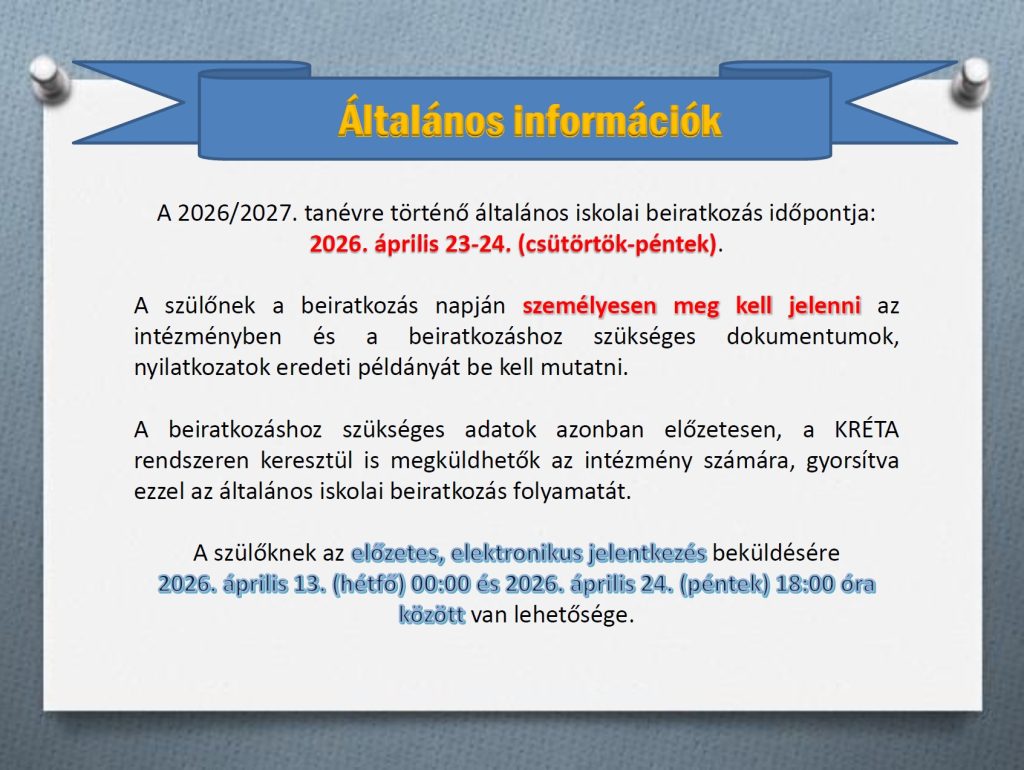 Általános információk

A 2026/2027. tanévre történő általános iskolai beiratkozás időpontja: 2026. április 23-24. (csütörtök-péntek).

A szülőnek a beiratkozás napján személyesen meg kell jelenni az intézményben és a beiratkozáshoz szükséges dokumentumok, nyilatkozatok eredeti példányát be kell mutatni.

A beiratkozáshoz szükséges adatok azonban előzetesen, a KRÉTA rendszeren keresztül is megküldhetők az intézmény számára, gyorsítva ezzel az általános iskolai beiratkozás folyamatát.

A szülőknek az előzetes, elektronikus jelentkezés beküldésére 2026. április 13. (hétfő) 00:00 és 2026. április 24. (péntek) 18:00 óra között van lehetősége.